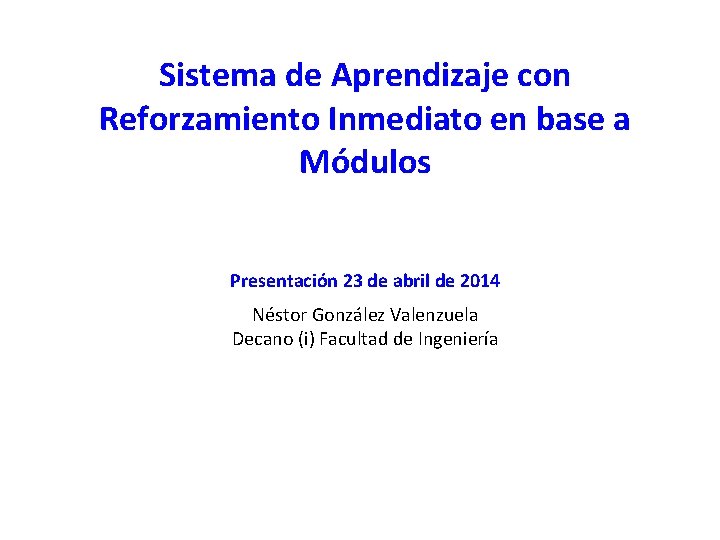 Sistema de Aprendizaje con Reforzamiento Inmediato en base a Módulos

Presentación 23 de abril de 2014

Néstor González Valenzuela
Decano (i) Facultad de Ingeniería